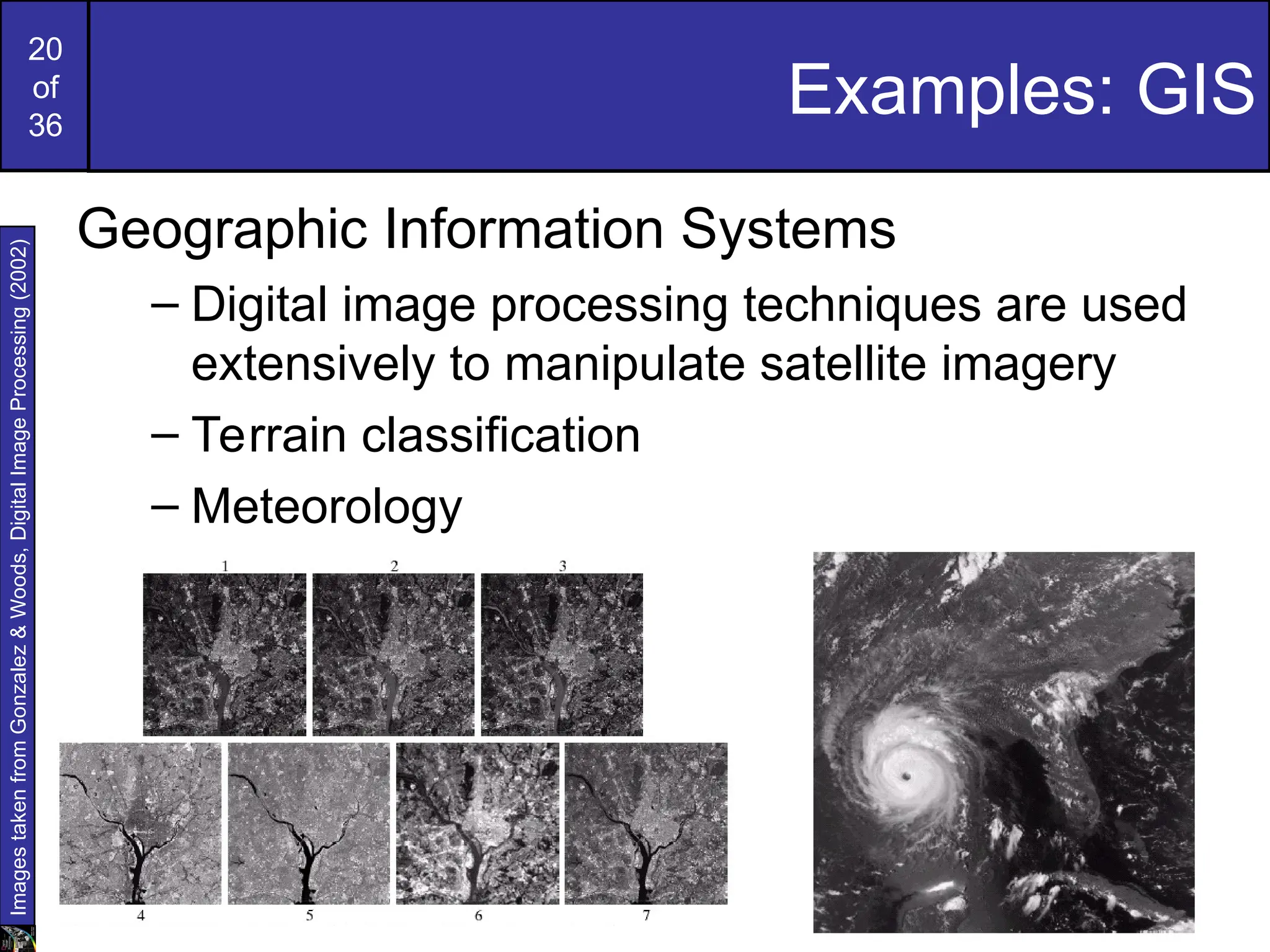 20
of
36

Examples: GIS

Images taken from Gonzalez & Woods, Digital Image Processing (2002)

Geographic Information Systems

– Digital image processing techniques are used extensively to manipulate satellite imagery

– Terrain classification

– Meteorology

1 2 3

4 5 6 7